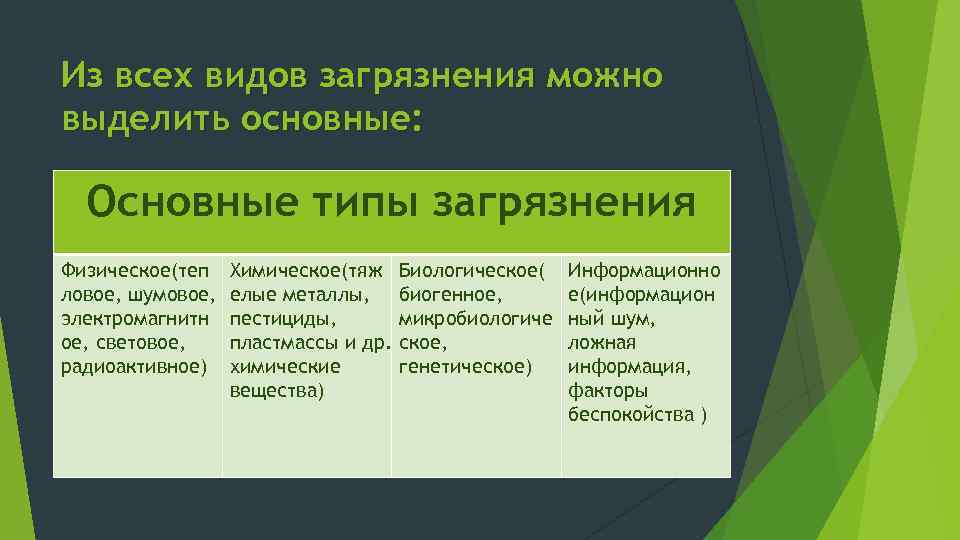 Из всех видов загрязнения можно выделить основные:

| Основные типы загрязнения | | | |
|---|---|---|---|
| Физическое(тепловое, шумовое, электромагнитное, световое, радиоактивное) | Химическое(тяжелые металлы, пестициды, пластмассы и др. химические вещества) | Биологическое( биогенное, микробиологическое, генетическое) | Информационное(информационный шум, ложная информация, факторы беспокойства ) |